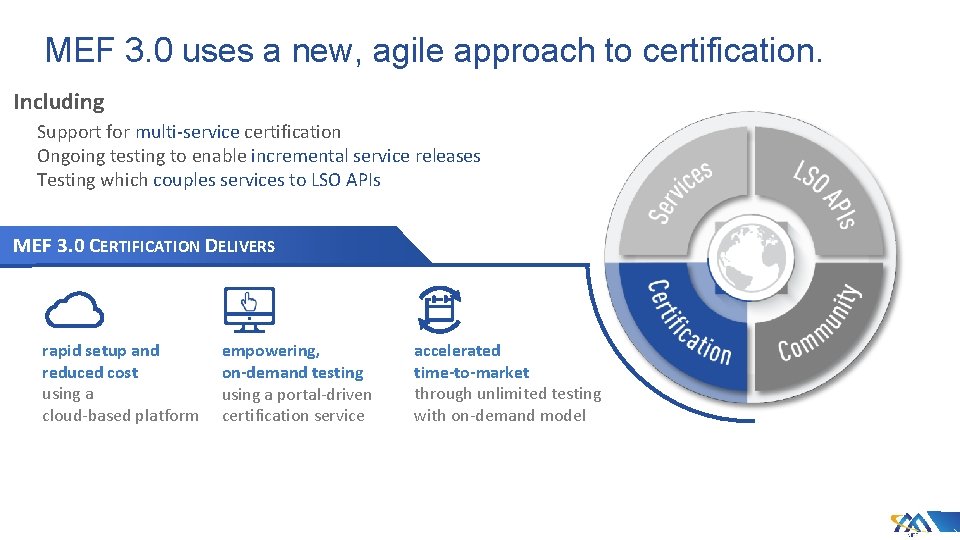 MEF 3.0 uses a new, agile approach to certification.

Including

Support for multi-service certification
Ongoing testing to enable incremental service releases
Testing which couples services to LSO APIs

MEF 3.0 CERTIFICATION DELIVERS

rapid setup and reduced cost using a cloud-based platform

empowering, on-demand testing using a portal-driven certification service

accelerated time-to-market through unlimited testing with on-demand model

Services

LSO APIs

Certification

Community